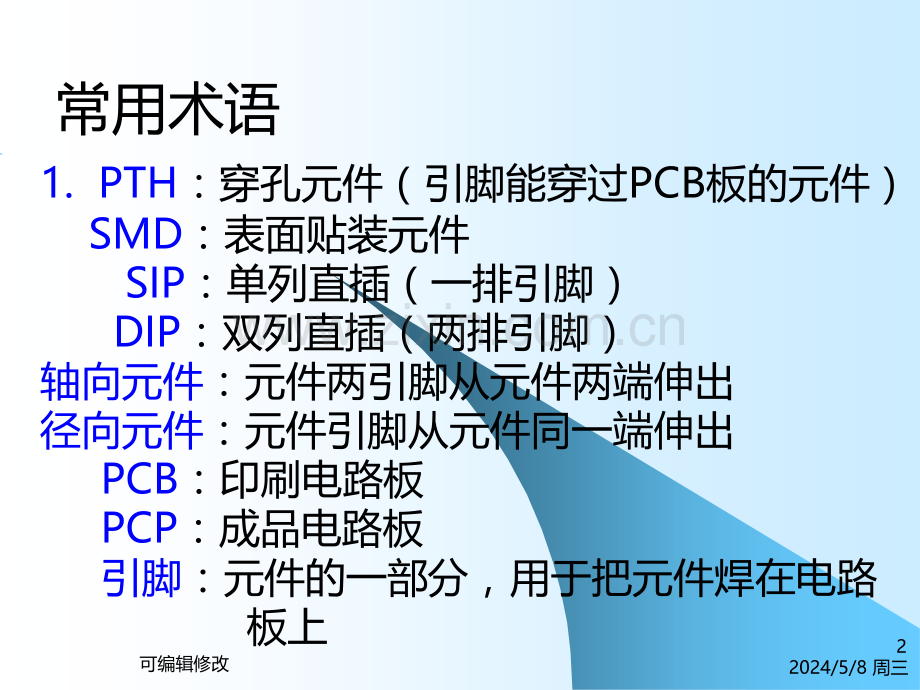 常用术语

1. PTH：穿孔元件（引脚能穿过PCB板的元件）
SMD：表面贴装元件
SIP：单列直插（一排引脚）
DIP：双列直插（两排引脚）
轴向元件：元件两引脚从元件两端伸出
径向元件：元件引脚从元件同一端伸出
PCB：印刷电路板
PCP：成品电路板
引脚：元件的一部分，用于把元件焊在电路板上

可编辑修改

2
2024/5/8 周三